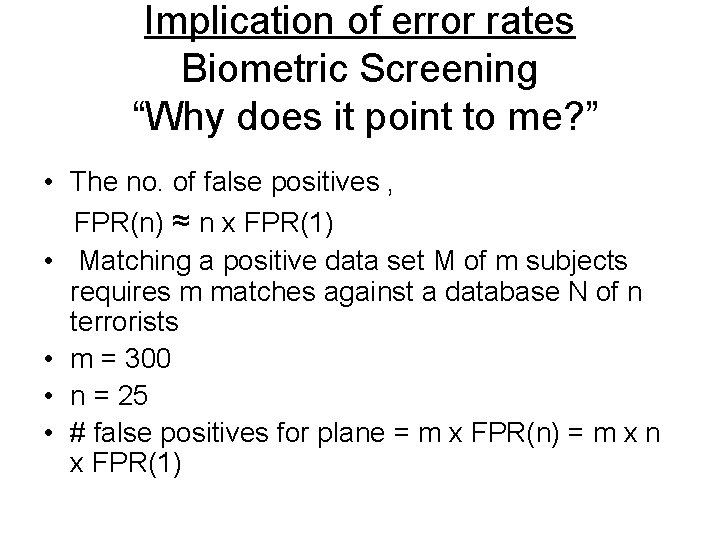 Implication of error rates
Biometric Screening
“Why does it point to me?”

• The no. of false positives ,
FPR(n) ≈ n x FPR(1)
• Matching a positive data set M of m subjects requires m matches against a database N of n terrorists
• m = 300
• n = 25
• # false positives for plane = m x FPR(n) = m x n x FPR(1)